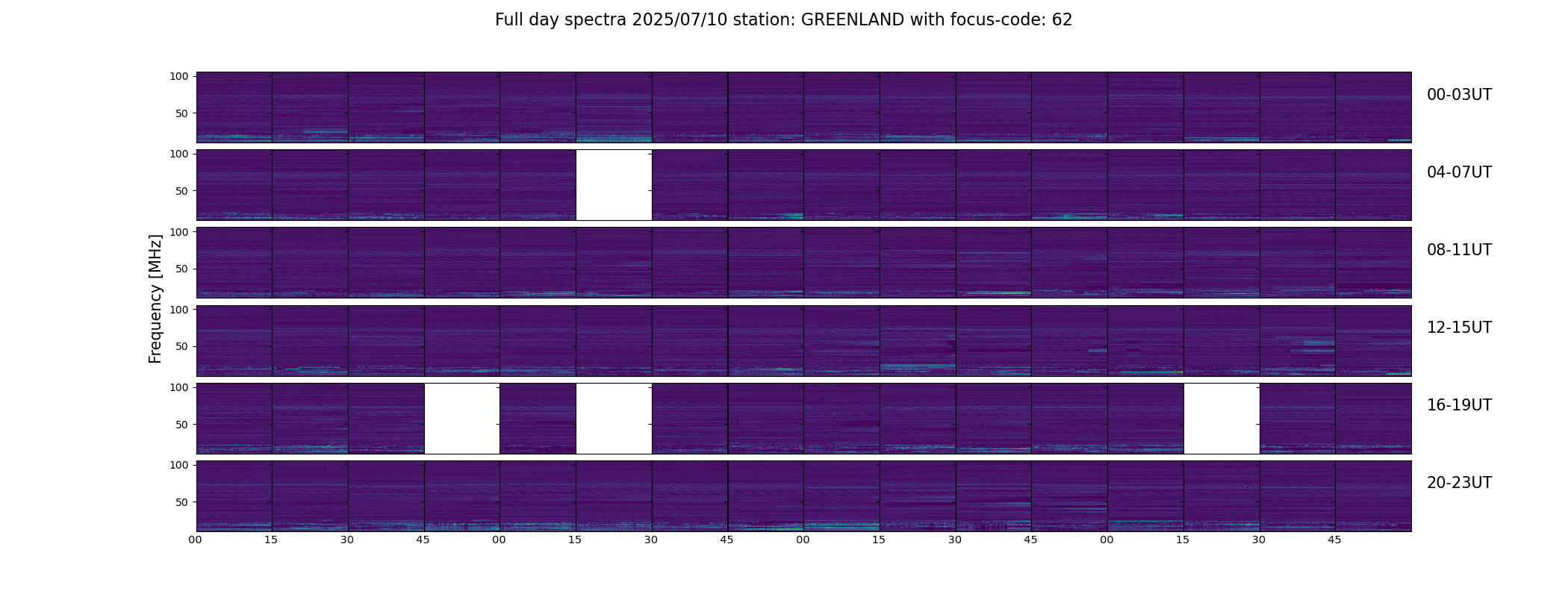 Full day spectra 2025/07/10 station: GREENLAND with focus-code: 62

Frequency [MHz]

100
50
00-03UT

100
50
04-07UT

100
50
08-11UT

100
50
12-15UT

100
50
16-19UT

100
50
20-23UT

00 15 30 45 00 15 30 45 00 15 30 45 00 15 30 45